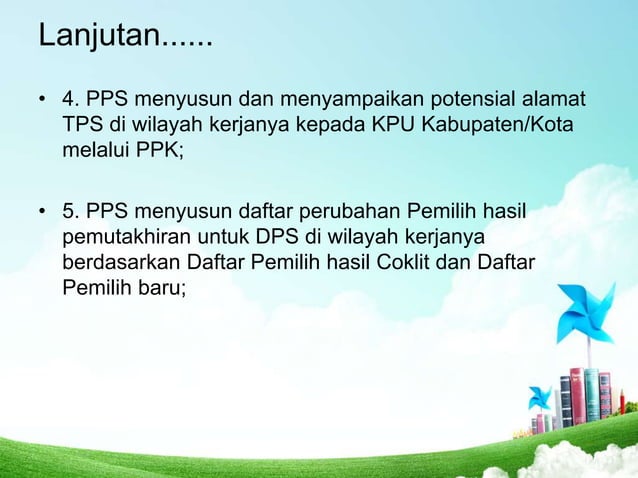 Lanjutan......

• 4. PPS menyusun dan menyampaikan potensial alamat TPS di wilayah kerjanya kepada KPU Kabupaten/Kota melalui PPK;

• 5. PPS menyusun daftar perubahan Pemilih hasil pemutakhiran untuk DPS di wilayah kerjanya berdasarkan Daftar Pemilih hasil Coklit dan Daftar Pemilih baru;